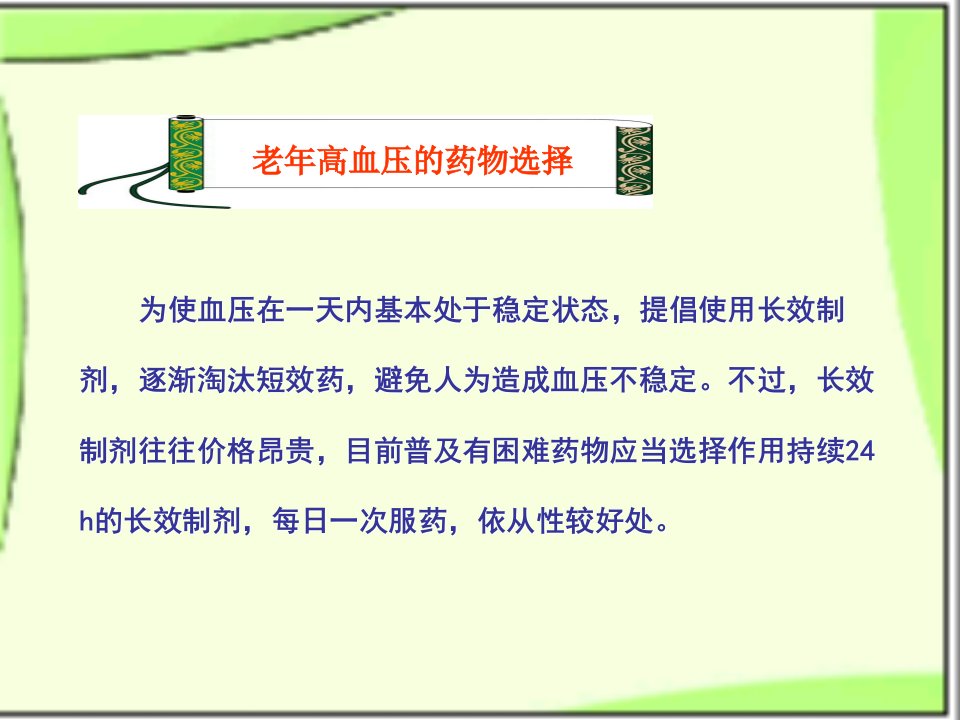 老年高血压的药物选择

为使血压在一天内基本处于稳定状态，提倡使用长效制剂，逐渐淘汰短效药，避免人为造成血压不稳定。不过，长效制剂往往价格昂贵，目前普及有困难药物应当选择作用持续24h的长效制剂，每日一次服药，依从性较好处。